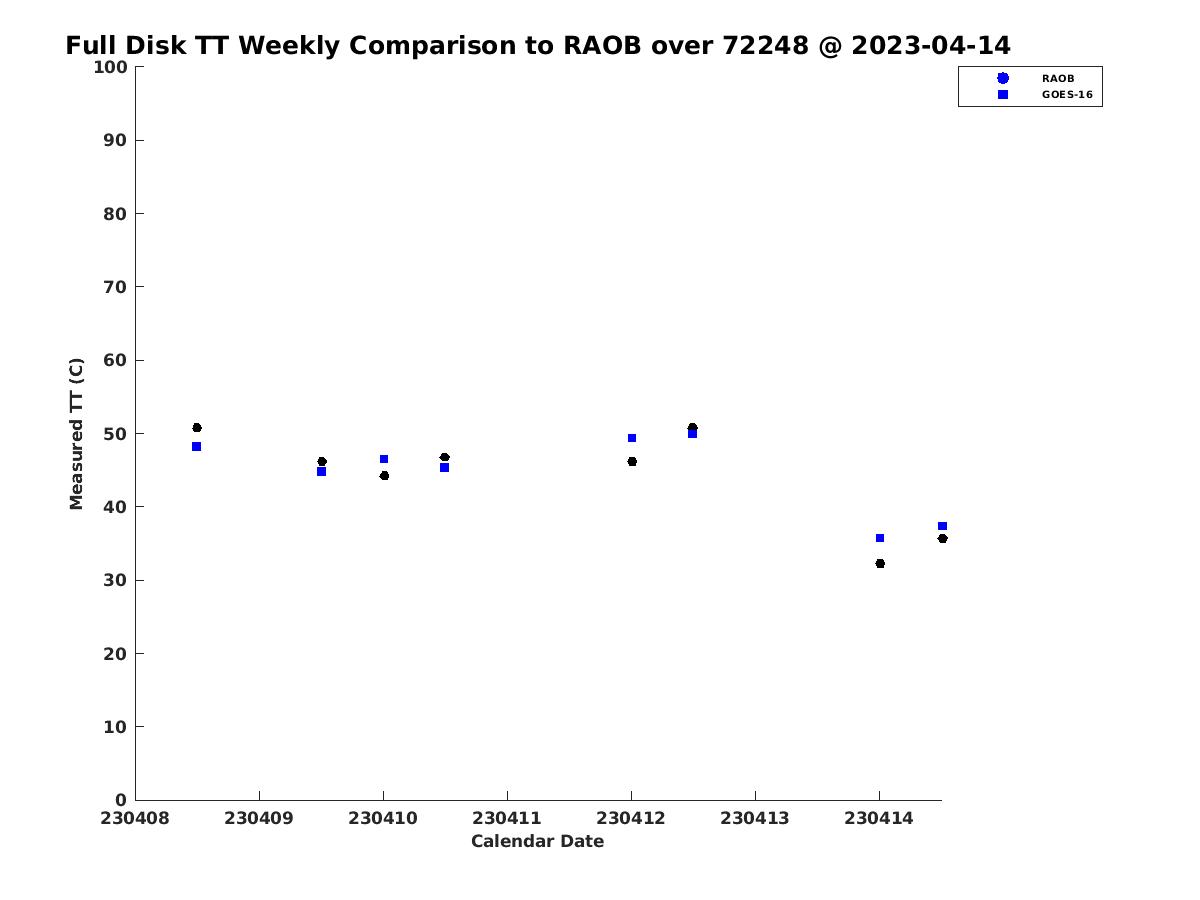 Full Disk TT Weekly Comparison to RAOB over 72248 @ 2023-04-14

RAOB
GOES-16

Measured TT (C)

100
90
80
70
60
50
40
30
20
10
0

230408 230409 230410 230411 230412 230413 230414

Calendar Date